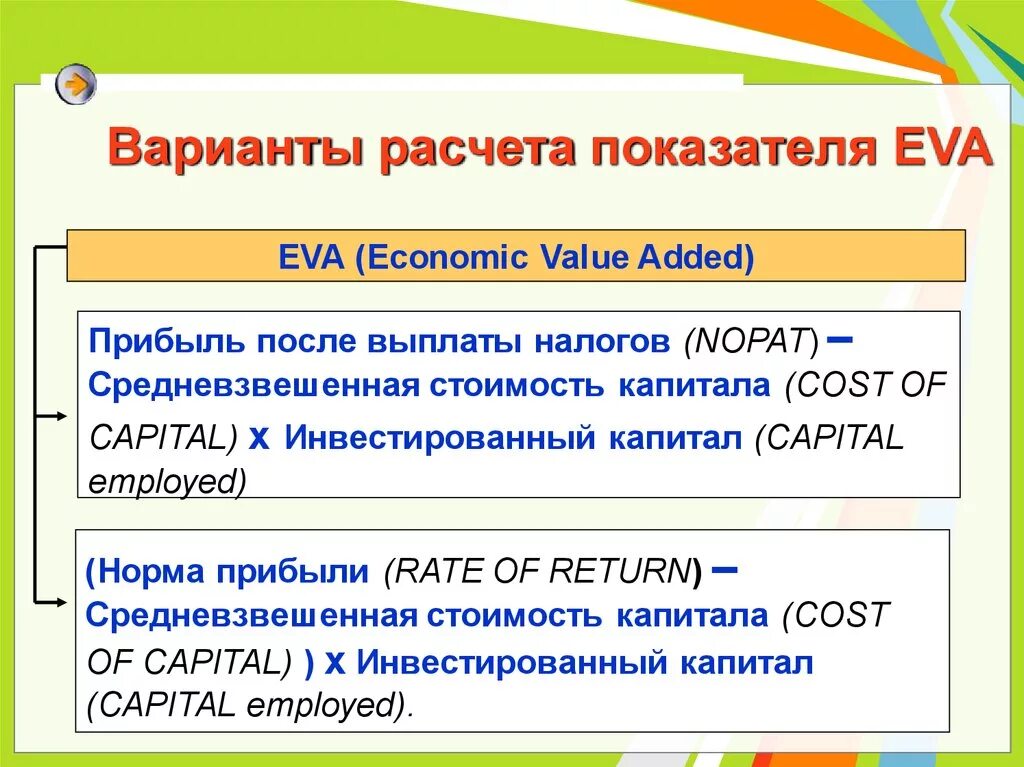 Варианты расчета показателя EVA

EVA (Economic Value Added)

Прибыль после выплаты налогов (NOPAT) – Средневзвешенная стоимость капитала (COST OF CAPITAL) x Инвестированный капитал (CAPITAL employed)

(Норма прибыли (RATE OF RETURN) – Средневзвешенная стоимость капитала (COST OF CAPITAL) ) x Инвестированный капитал (CAPITAL employed).